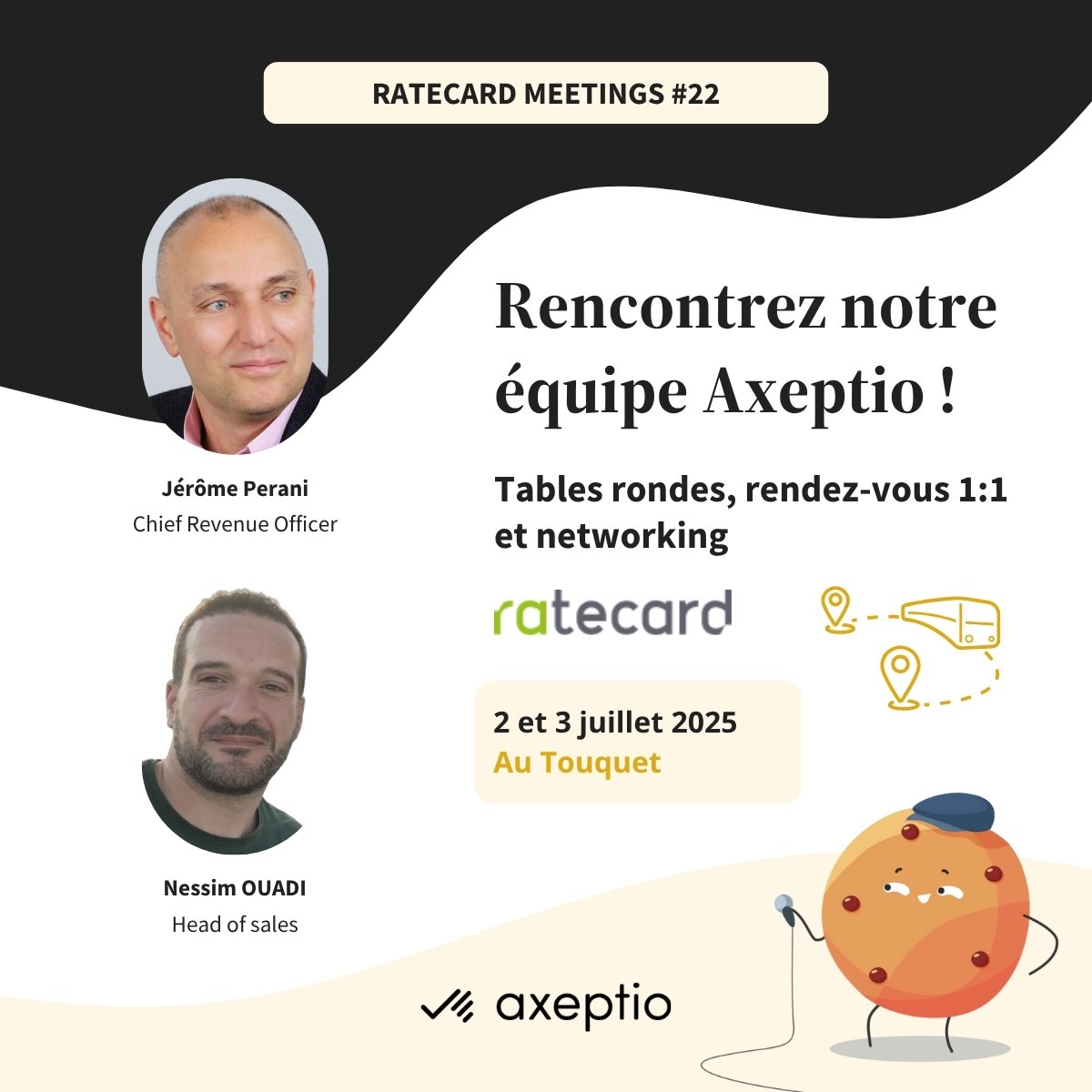 RATECARD MEETINGS #22

Jérôme Perani
Chief Revenue Officer

Nessim OUADI
Head of sales

Rencontrez notre équipe Axeptio !

Tables rondes, rendez-vous 1:1 et networking

ratecard

2 et 3 juillet 2025
Au Touquet

axeptio